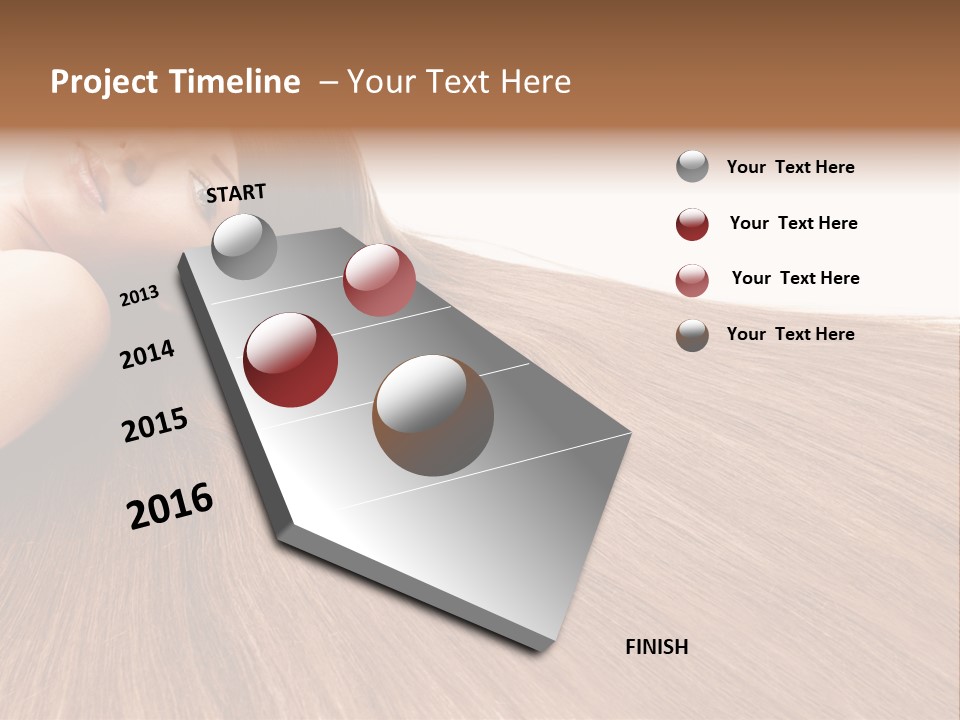 Project Timeline – Your Text Here

START

2013

2014

2015

2016

FINISH

Your Text Here

Your Text Here

Your Text Here

Your Text Here